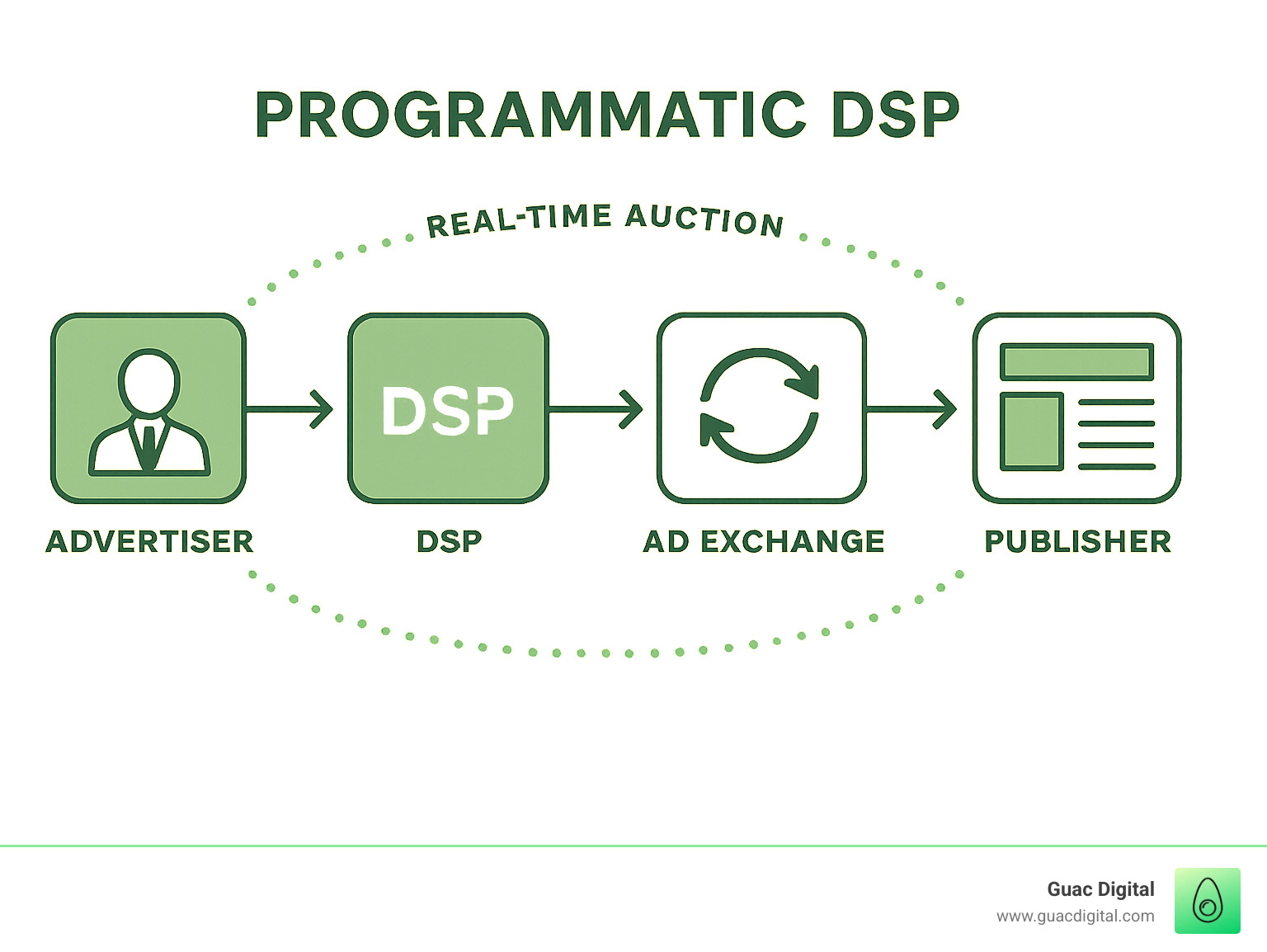 PROGRAMMATIC DSP

REAL-TIME AUCTION

DSP

ADVERTISER

DSP

AD EXCHANGE

PUBLISHER

Guac Digital
www.guacdigital.com